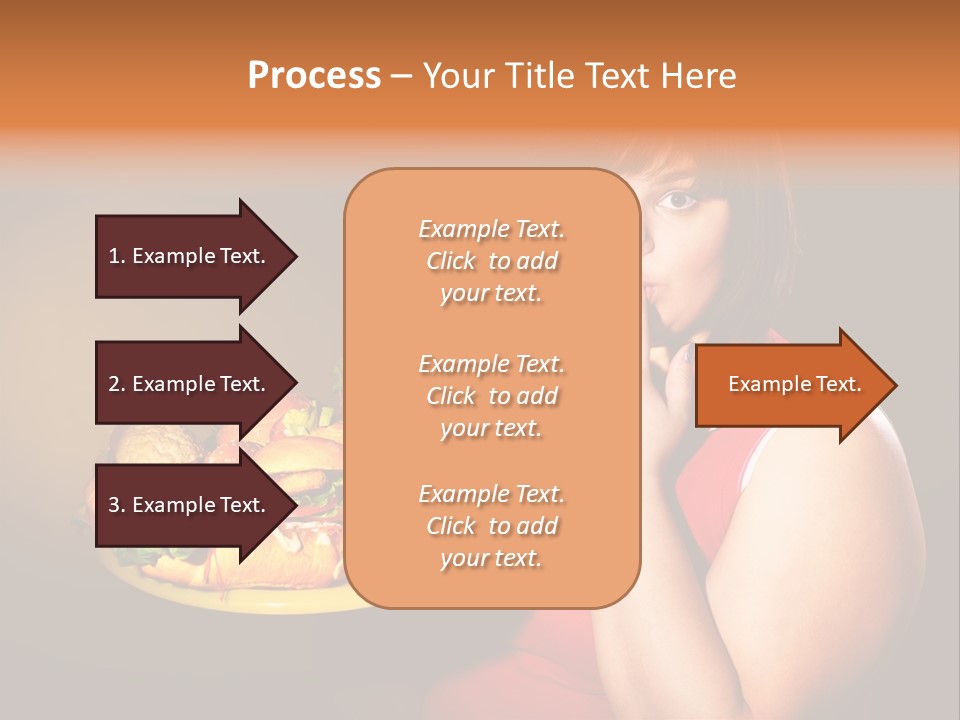 Process – Your Title Text Here

1. Example Text.

2. Example Text.

3. Example Text.

Example Text. Click to add your text.

Example Text. Click to add your text.

Example Text. Click to add your text.

Example Text.